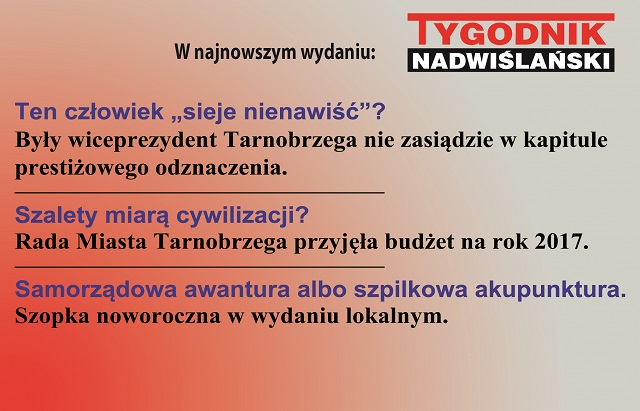 W najnowszym wydaniu:

TYGODNIK
NADWIŚLAŃSKI

Ten człowiek „sieje nienawiść”?
Były wiceprezydent Tarnobrzega nie zasiądzie w kapitule prestiżowego odznaczenia.

Szalety miarą cywilizacji?
Rada Miasta Tarnobrzega przyjęła budżet na rok 2017.

Samorządowa awantura albo szpilkowa akupunktura.
Szopka noworoczna w wydaniu lokalnym.